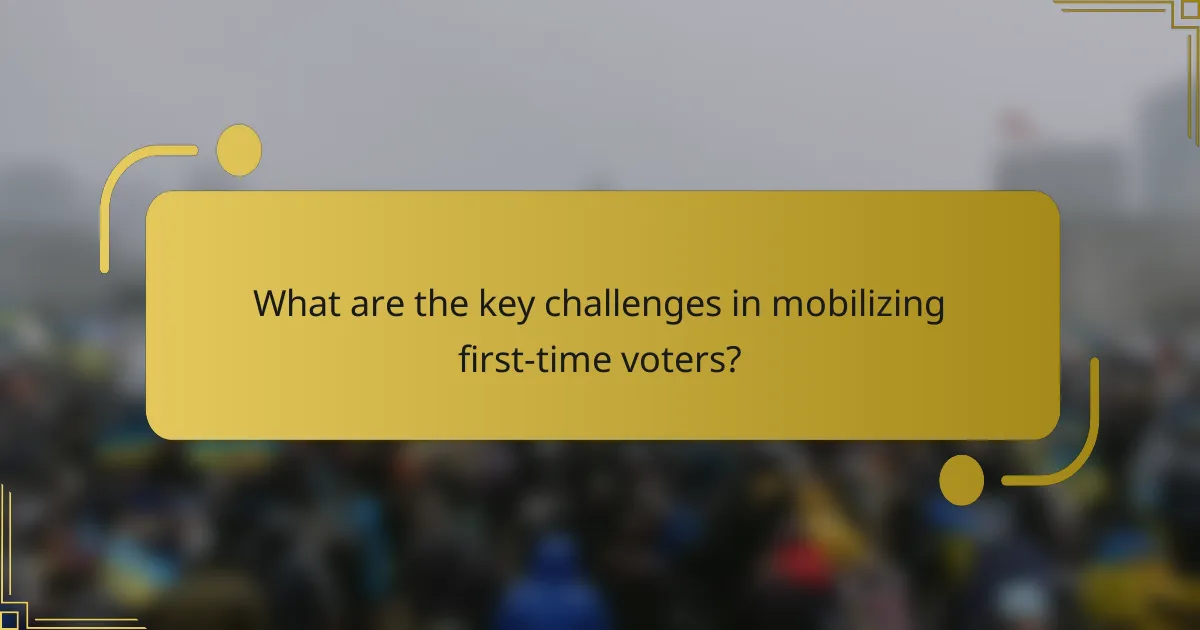 What are the key challenges in mobilizing first-time voters?